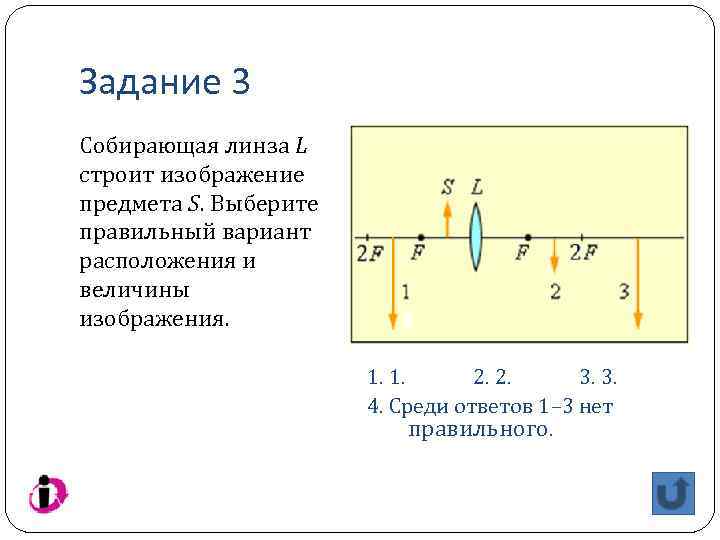 Задание 3

Собирающая линза $L$ строит изображение предмета $S$. Выберите правильный вариант расположения и величины изображения.

$S$ $L$
$2F$ $F$ $F$ $2F$
1 2 3

1. 1. 2. 2. 3. 3.
4. Среди ответов 1–3 нет правильного.